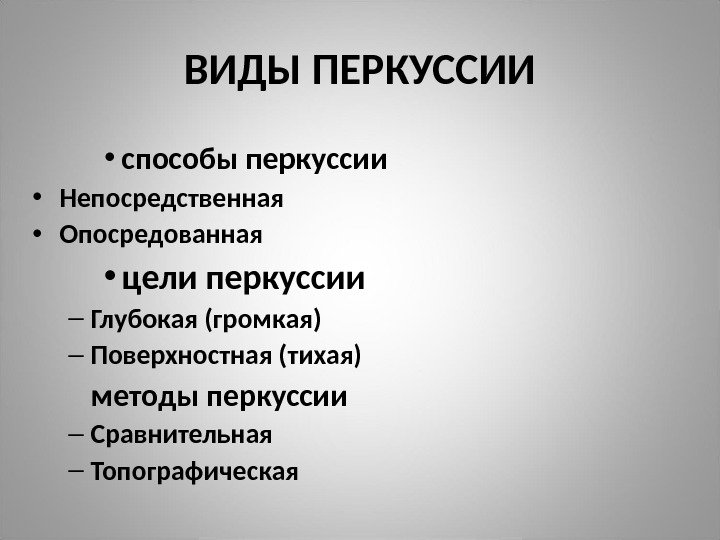 ВИДЫ ПЕРКУССИИ

• способы перкуссии
• Непосредственная
• Опосредованная
• цели перкуссии
– Глубокая (громкая)
– Поверхностная (тихая)
методы перкуссии
– Сравнительная
– Топографическая